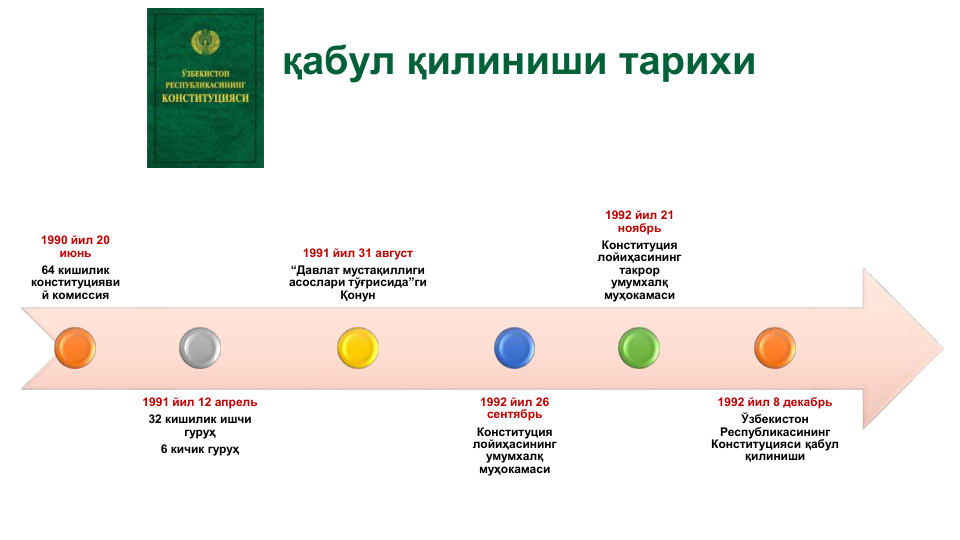 ЎЗБЕКИСТОН РЕСПУБЛИКАСИНИНГ КОНСТИТУЦИЯСИ

қабул қилиниши тарихи

1990 йил 20 июнь
64 кишилик конституцияви й комиссия

1991 йил 12 апрель
32 кишилик ишчи гуруҳ
6 кичик гуруҳ

1991 йил 31 август
“Давлат мустақиллиги асослари тўғрисида”ги Қонун

1992 йил 26 сентябрь
Конституция лойиҳасининг умумхалқ муҳокамаси

1992 йил 21 ноябрь
Конституция лойиҳасининг такрор умумхалқ муҳокамаси

1992 йил 8 декабрь
Ўзбекистон Республикасининг Конституцияси қабул қилиниши